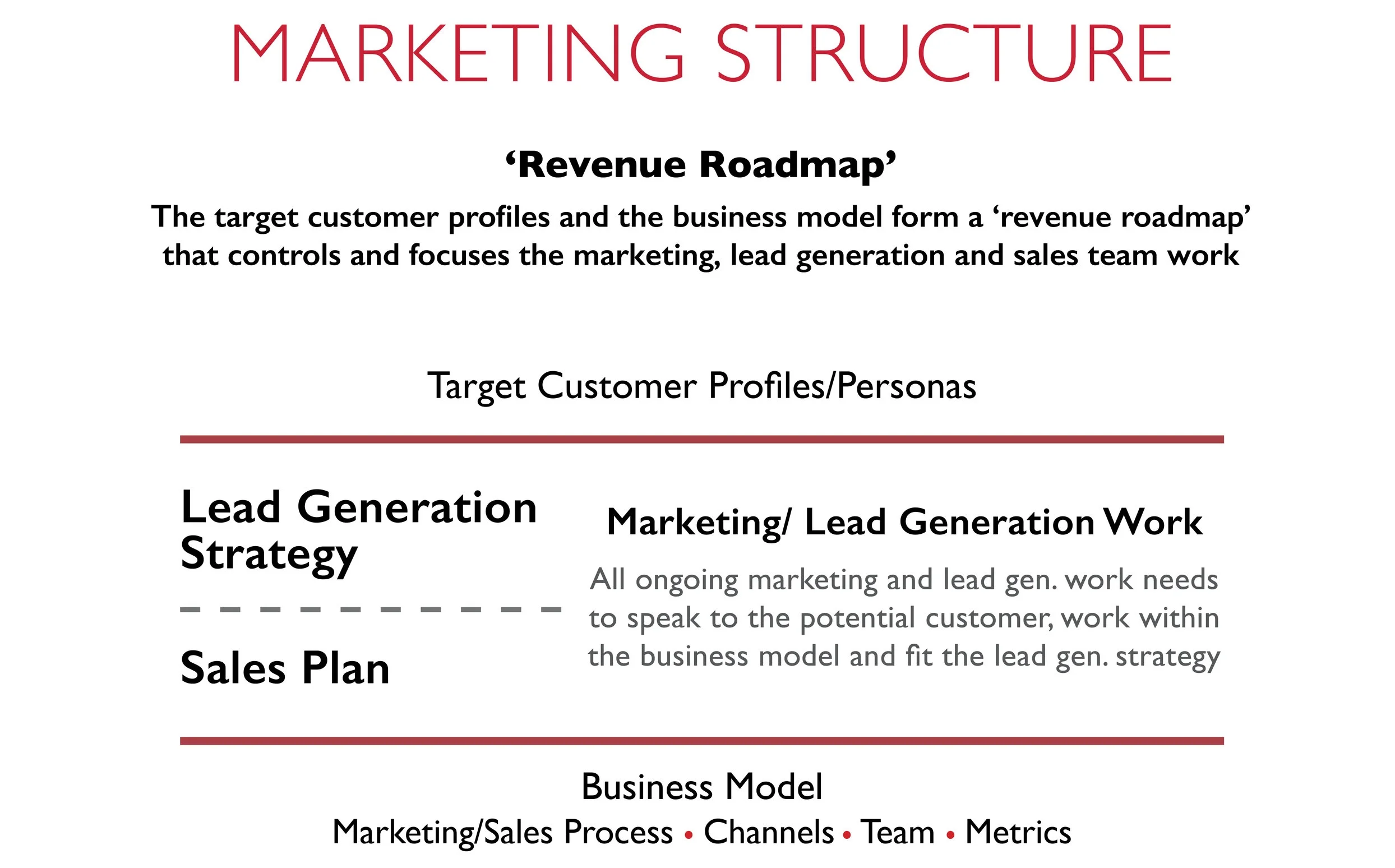 MARKETING STRUCTURE

‘Revenue Roadmap’

The target customer profiles and the business model form a ‘revenue roadmap’ that controls and focuses the marketing, lead generation and sales team work

Target Customer Profiles/Personas

Lead Generation Strategy

Sales Plan

Marketing/ Lead Generation Work

All ongoing marketing and lead gen. work needs to speak to the potential customer, work within the business model and fit the lead gen. strategy

Business Model

Marketing/Sales Process • Channels • Team • Metrics